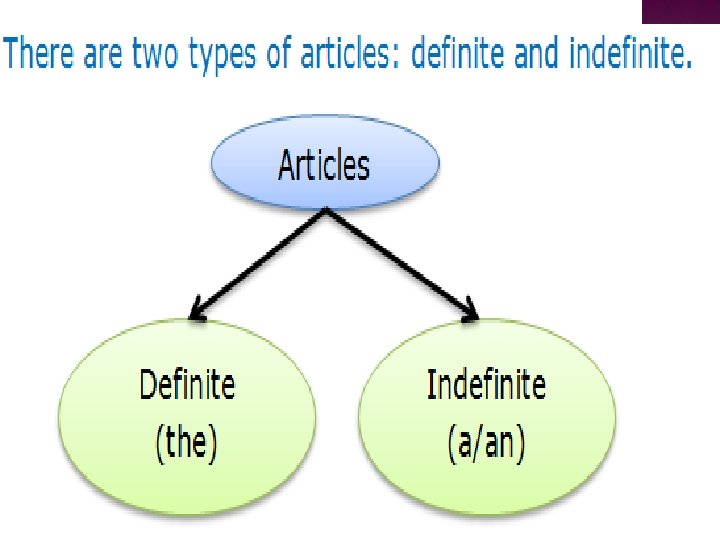 There are two types of articles: definite and indefinite.

Articles

Definite
(the)

Indefinite
(a/an)